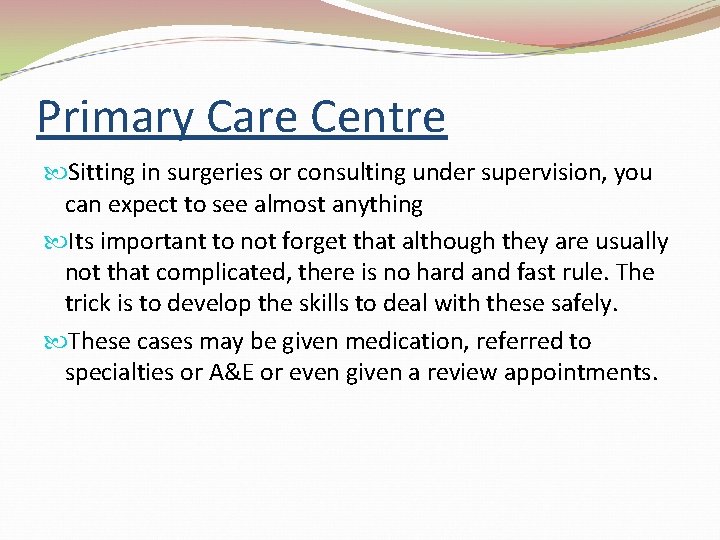 Primary Care Centre

Sitting in surgeries or consulting under supervision, you can expect to see almost anything

Its important to not forget that although they are usually not that complicated, there is no hard and fast rule. The trick is to develop the skills to deal with these safely.

These cases may be given medication, referred to specialties or A&E or even given a review appointments.